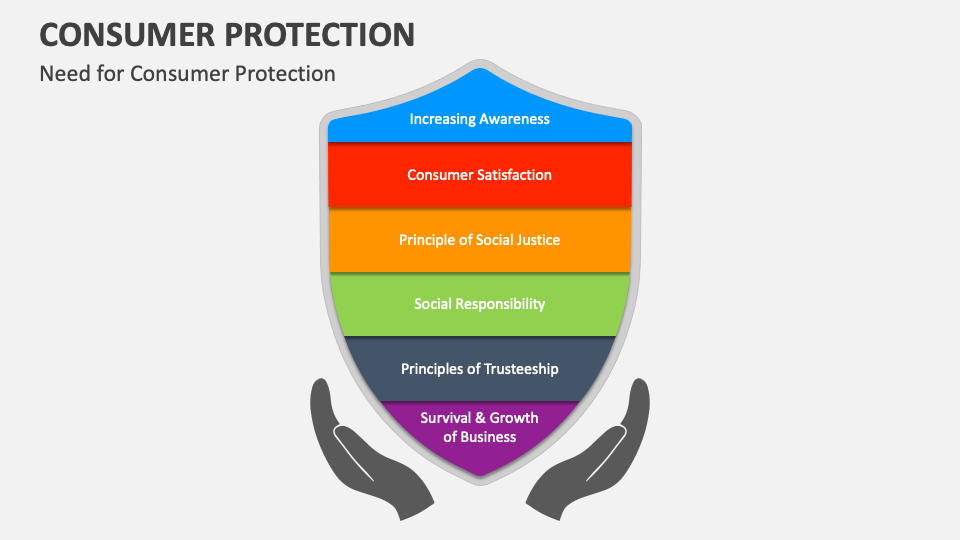 CONSUMER PROTECTION

Need for Consumer Protection

Increasing Awareness

Consumer Satisfaction

Principle of Social Justice

Social Responsibility

Principles of Trusteeship

Survival & Growth of Business